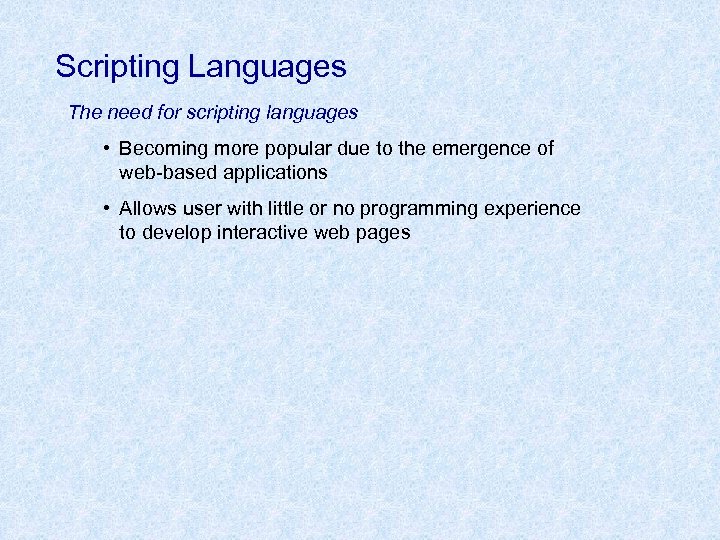 Scripting Languages

The need for scripting languages

• Becoming more popular due to the emergence of web-based applications

• Allows user with little or no programming experience to develop interactive web pages